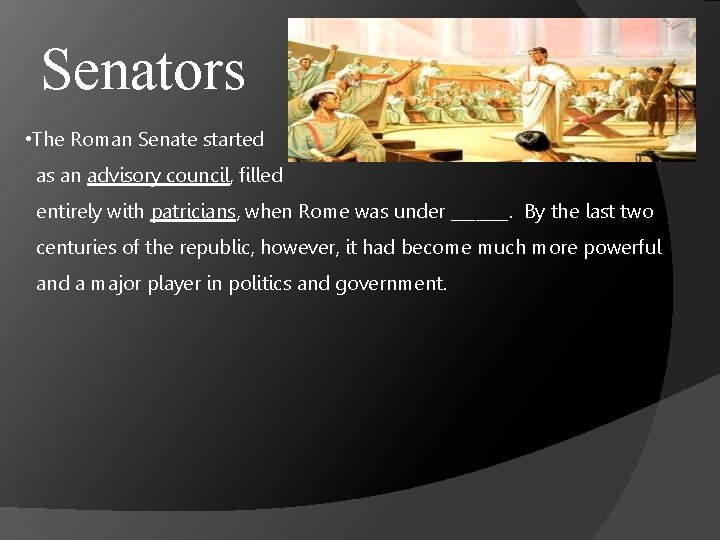 Senators

•The Roman Senate started as an advisory council, filled entirely with patricians, when Rome was under ______. By the last two centuries of the republic, however, it had become much more powerful and a major player in politics and government.